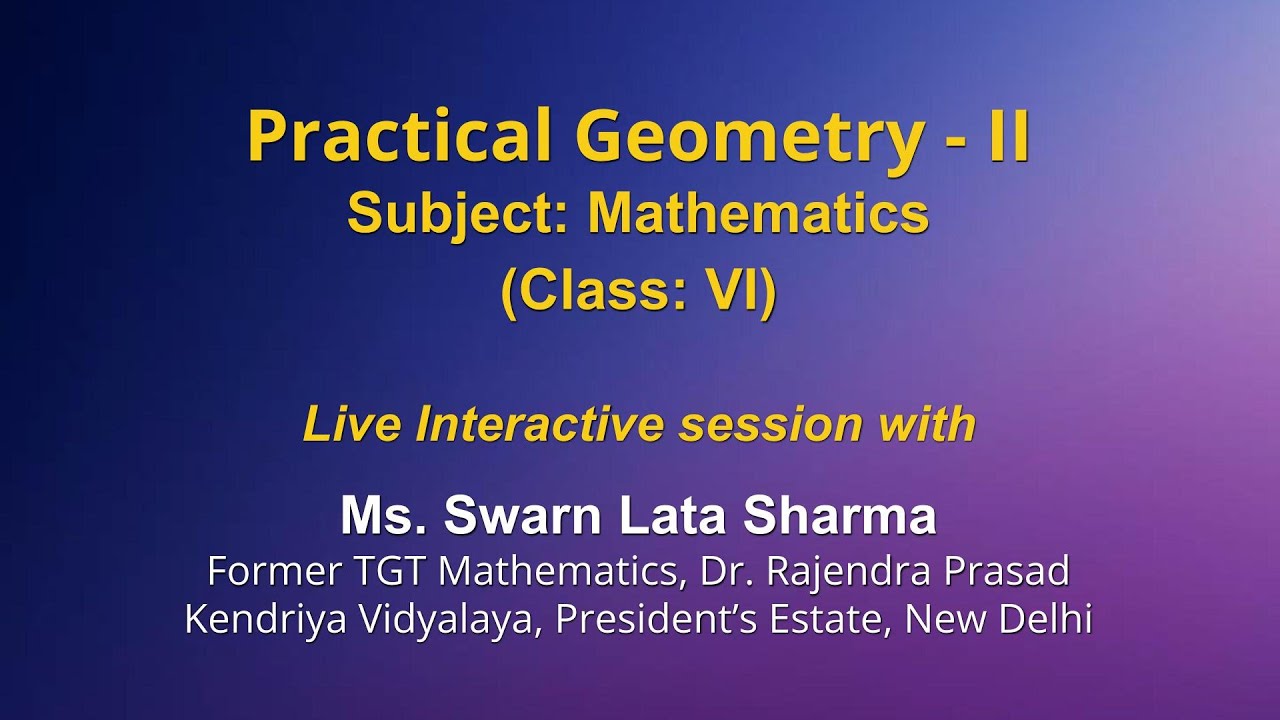 Practical Geometry - II
Subject: Mathematics
(Class: VI)

Live Interactive session with

Ms. Swarn Lata Sharma
Former TGT Mathematics, Dr. Rajendra Prasad Kendriya Vidyalaya, President's Estate, New Delhi